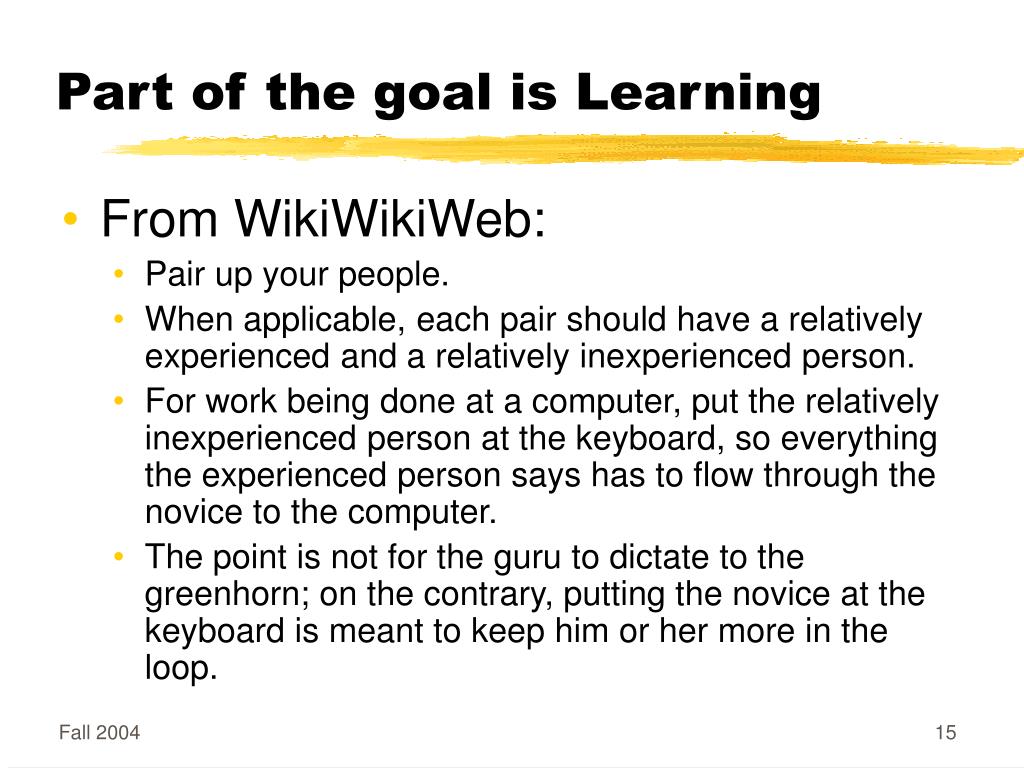 Part of the goal is Learning

• From WikiWikiWeb:
  • Pair up your people.
  • When applicable, each pair should have a relatively experienced and a relatively inexperienced person.
  • For work being done at a computer, put the relatively inexperienced person at the keyboard, so everything the experienced person says has to flow through the novice to the computer.
  • The point is not for the guru to dictate to the greenhorn; on the contrary, putting the novice at the keyboard is meant to keep him or her more in the loop.

Fall 2004

15